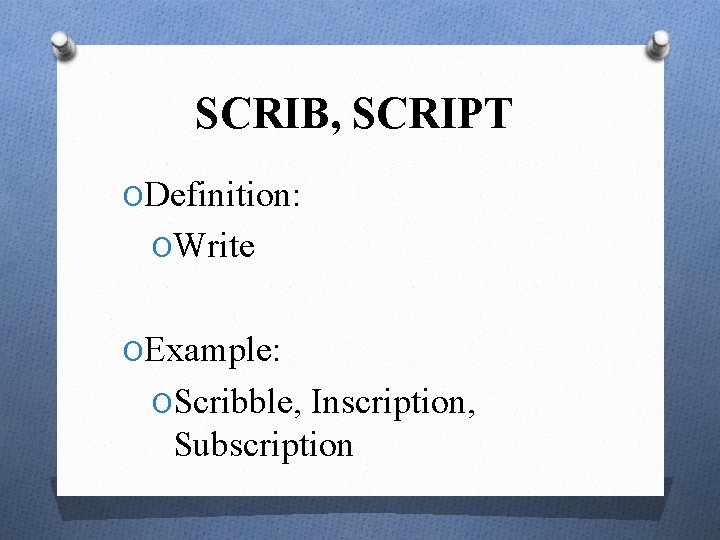 SCRIB, SCRIPT

Definition:

Write

Example:

Scribble, Inscription, Subscription